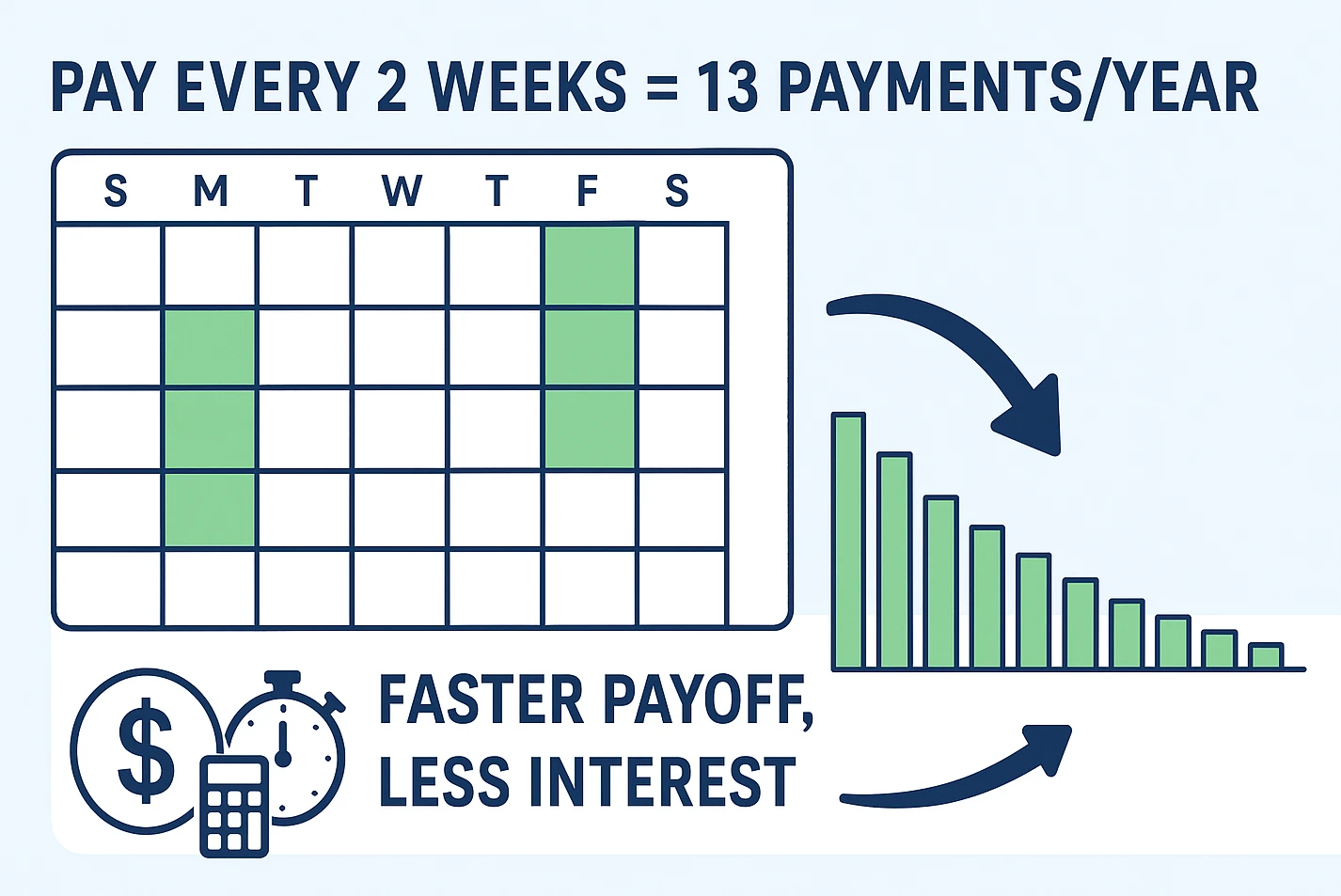 PAY EVERY 2 WEEKS = 13 PAYMENTS/YEAR

S M T W T F S

$

FASTER PAYOFF, LESS INTEREST